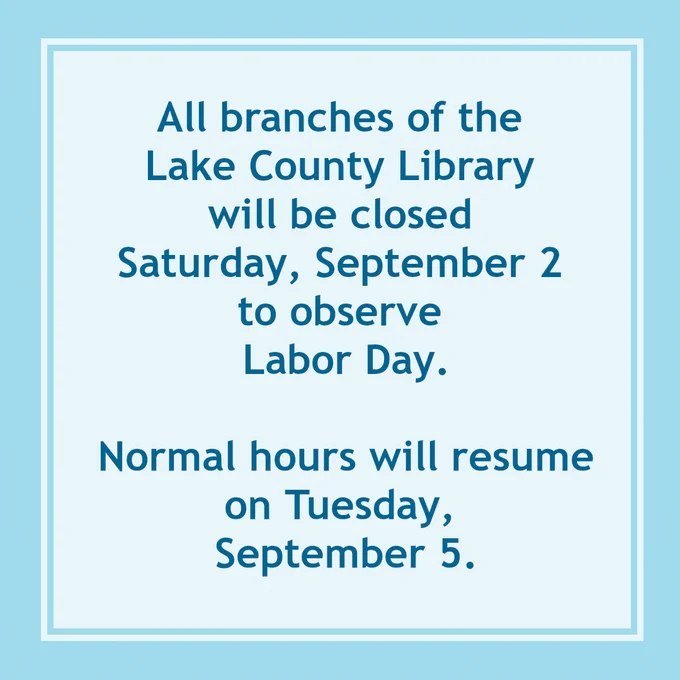 All branches of the Lake County Library will be closed Saturday, September 2 to observe Labor Day.

Normal hours will resume on Tuesday, September 5.